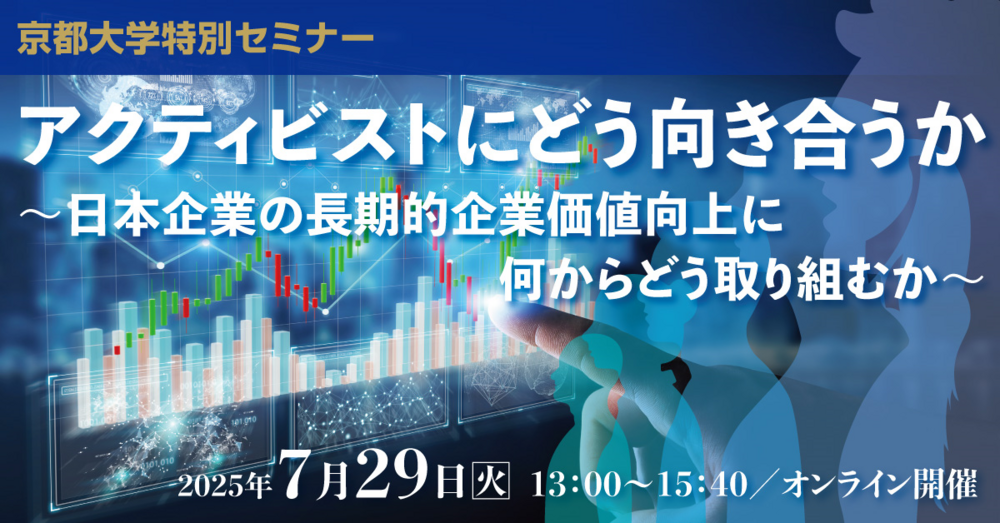 京都大学特別セミナー

アクティビストにどう向き合うか
～日本企業の長期的企業価値向上に
何からどう取り組むか～

2025年7月29日火 13:00～15:40／オンライン開催